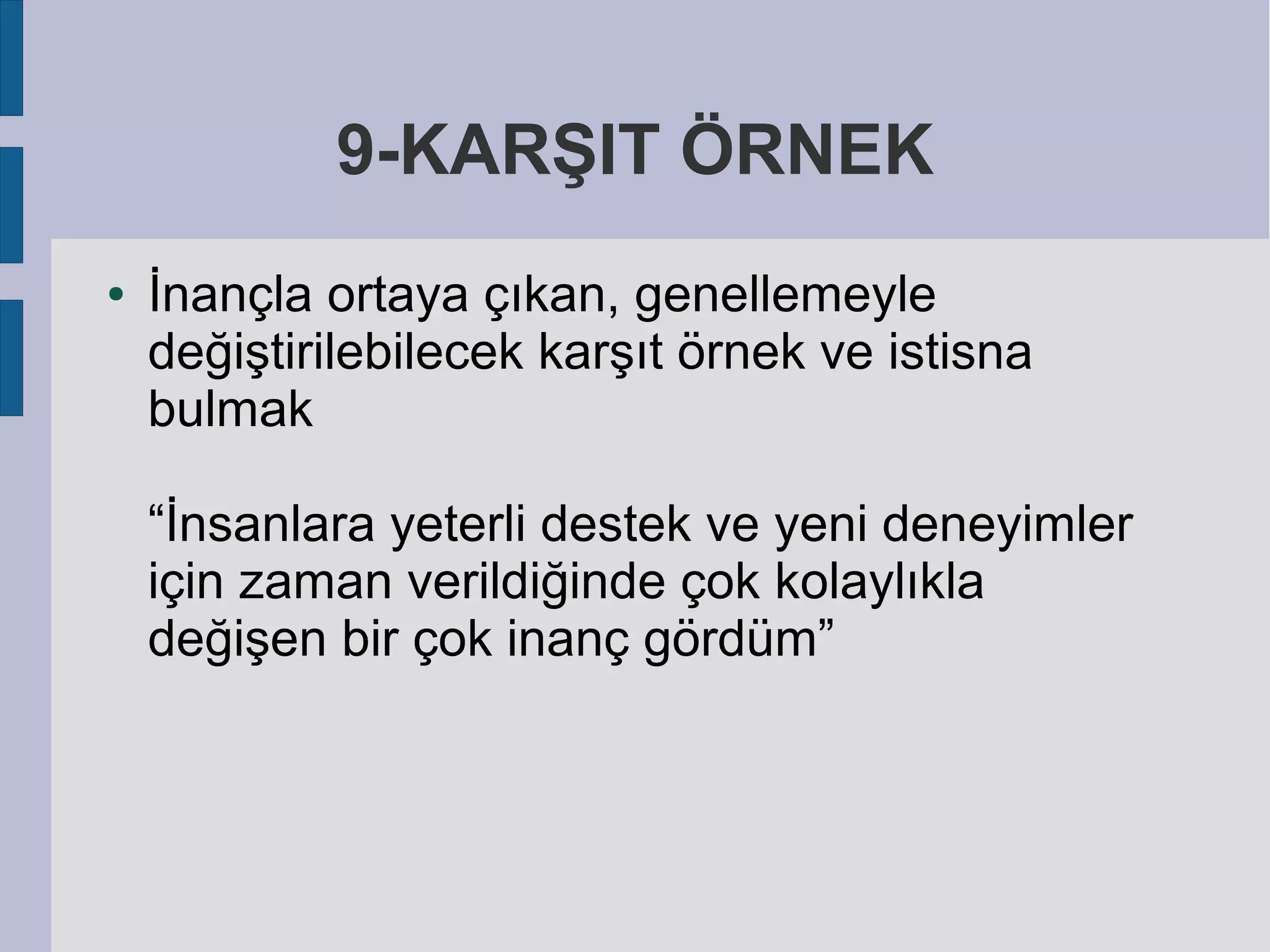 9-KARŞIT ÖRNEK

• İnançla ortaya çıkan, genellemeyle değiştirilebilecek karşıt örnek ve istisna bulmak

“İnsanlara yeterli destek ve yeni deneyimler için zaman verildiğinde çok kolaylıkla değişen bir çok inanç gördüm”